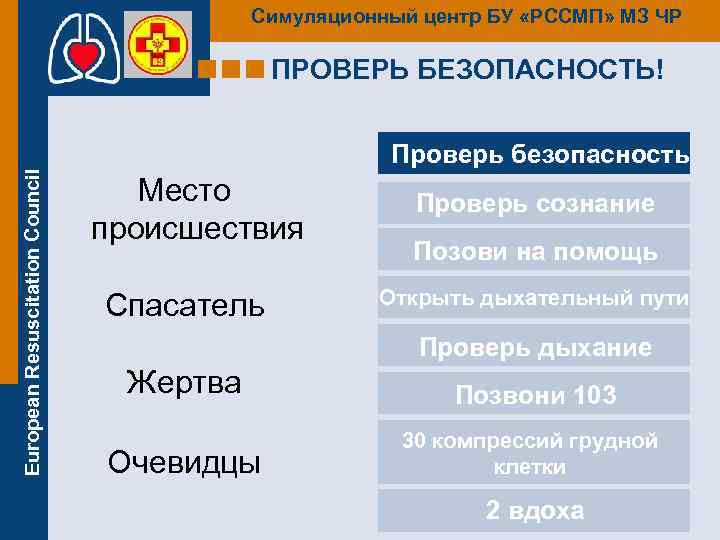 Симуляционный центр БУ «РССМП» МЗ ЧР

ПРОВЕРЬ БЕЗОПАСНОСТЬ!

European Resuscitation Council

Место происшествия

Спасатель

Жертва

Очевидцы

Проверь безопасность

Проверь сознание

Позови на помощь

Открыть дыхательный пути

Проверь дыхание

Позвони 103

30 компрессий грудной клетки

2 вдоха